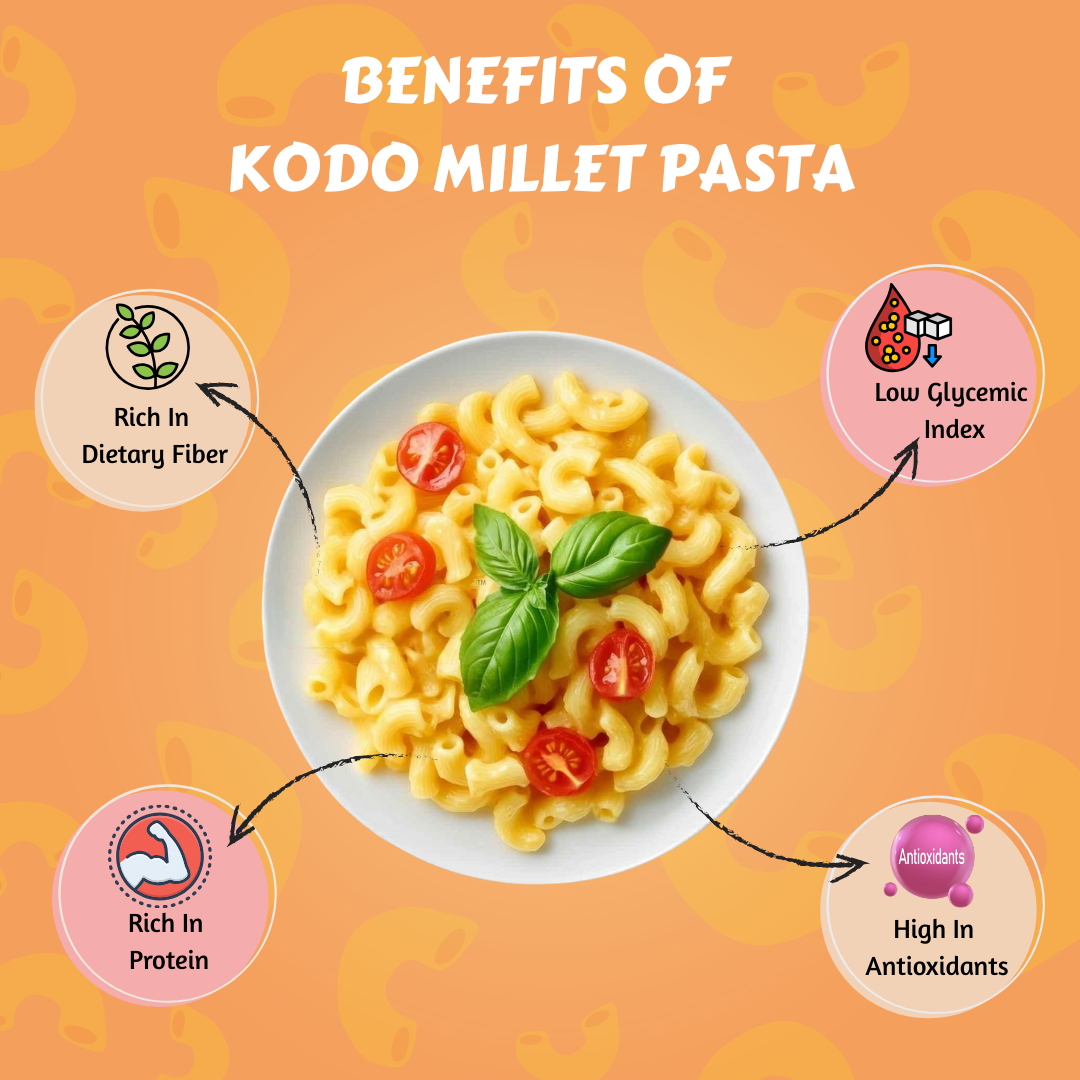 BENEFITS OF
KODO MILLET PASTA

Rich In
Dietary Fiber

Low Glycemic
Index

Rich In
Protein

Antioxidants

High In
Antioxidants